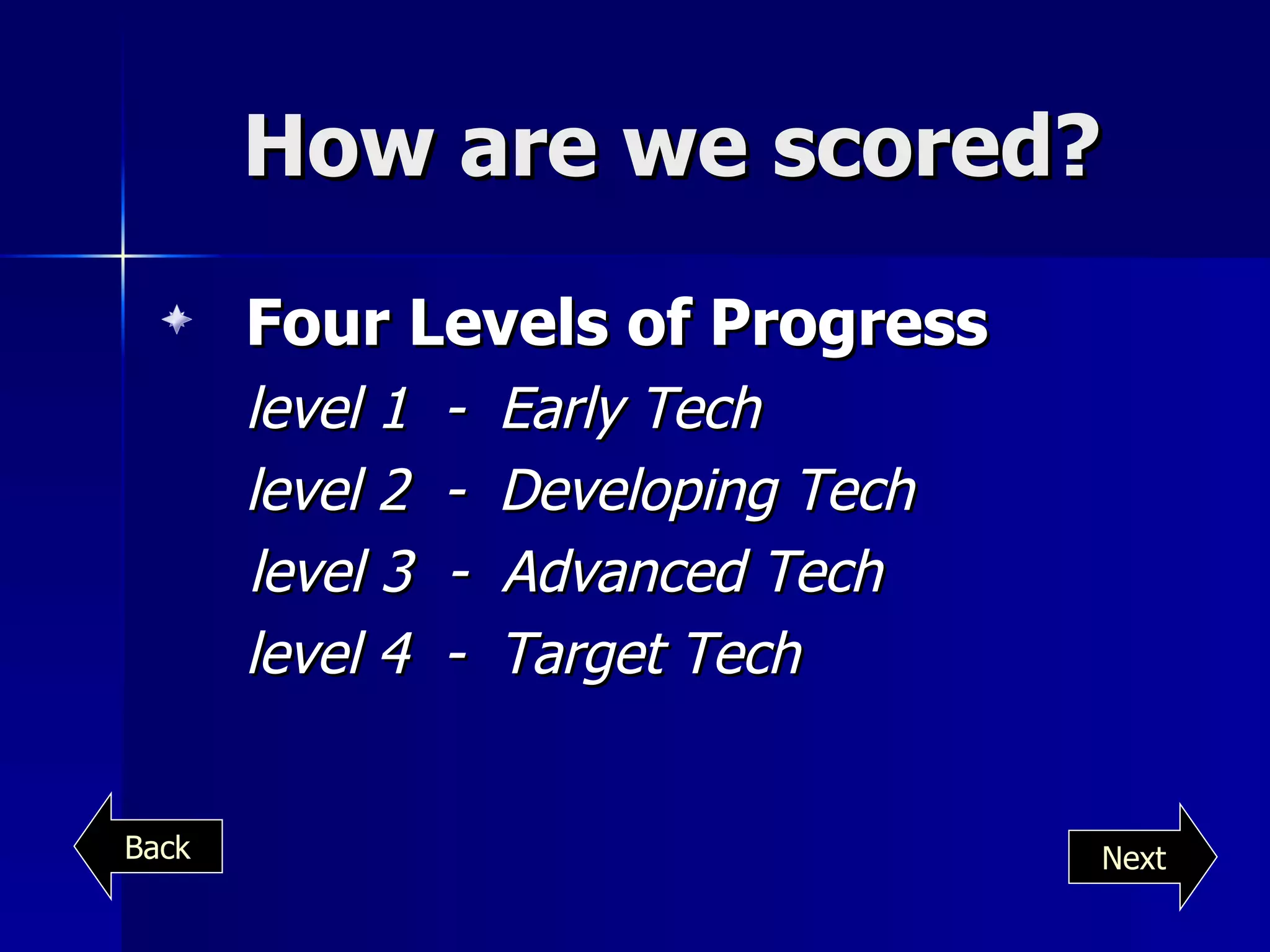 How are we scored?

Four Levels of Progress

level 1 - Early Tech

level 2 - Developing Tech

level 3 - Advanced Tech

level 4 - Target Tech

Back

Next